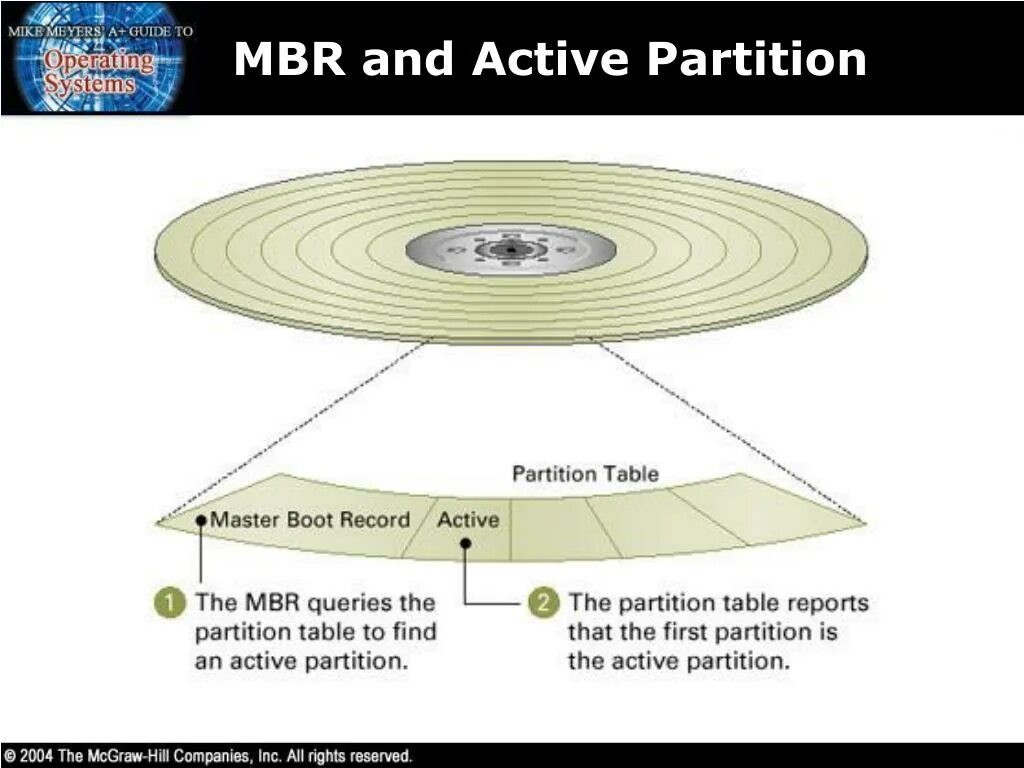 MIKE MEYERS' A+ GUIDE TO
Operating Systems

MBR and Active Partition

Partition Table

Master Boot Record

Active

1 The MBR queries the partition table to find an active partition.

2 The partition table reports that the first partition is the active partition.

© 2004 The McGraw-Hill Companies, Inc. All rights reserved.